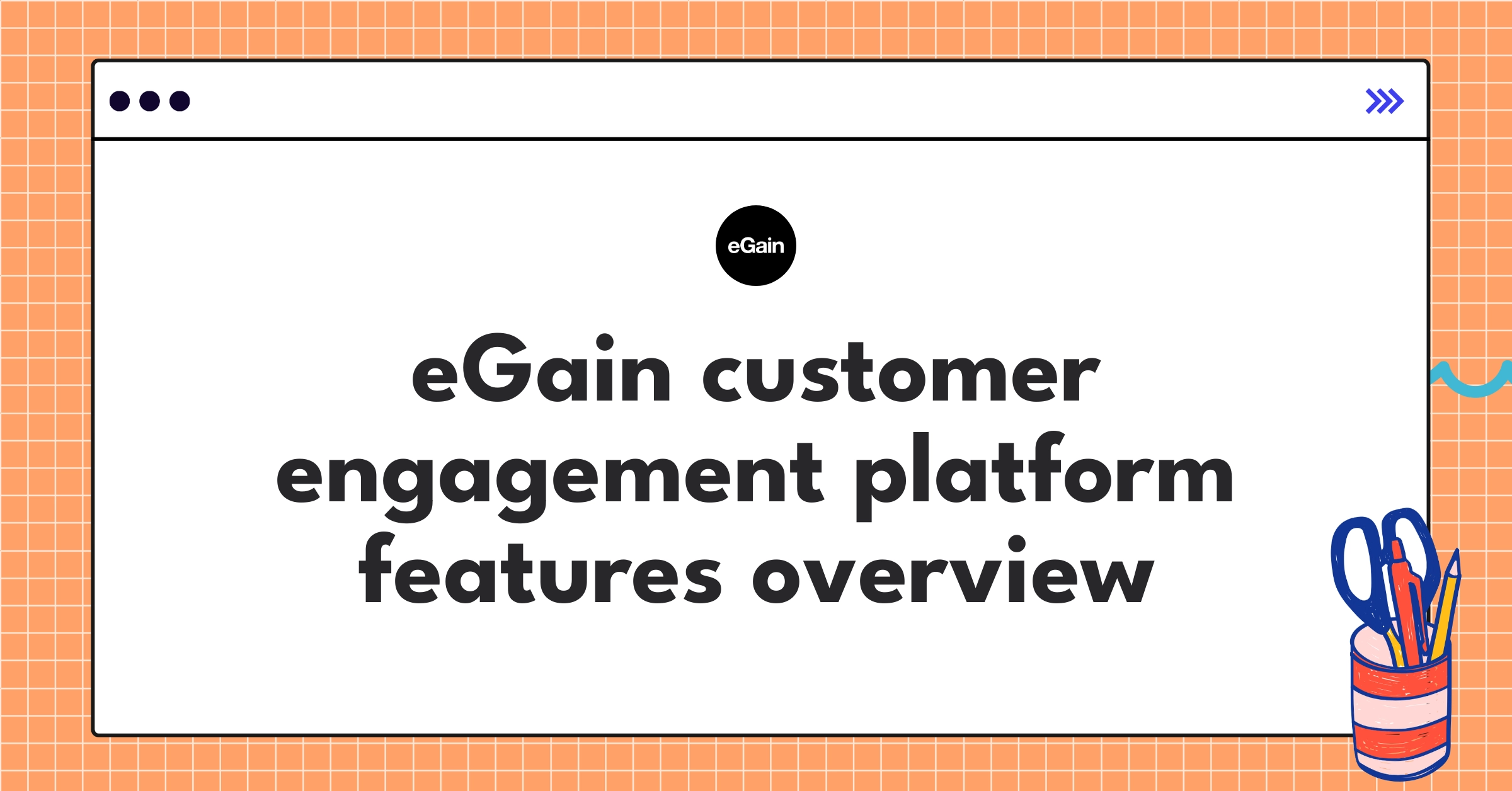 eGain

eGain customer engagement platform features overview